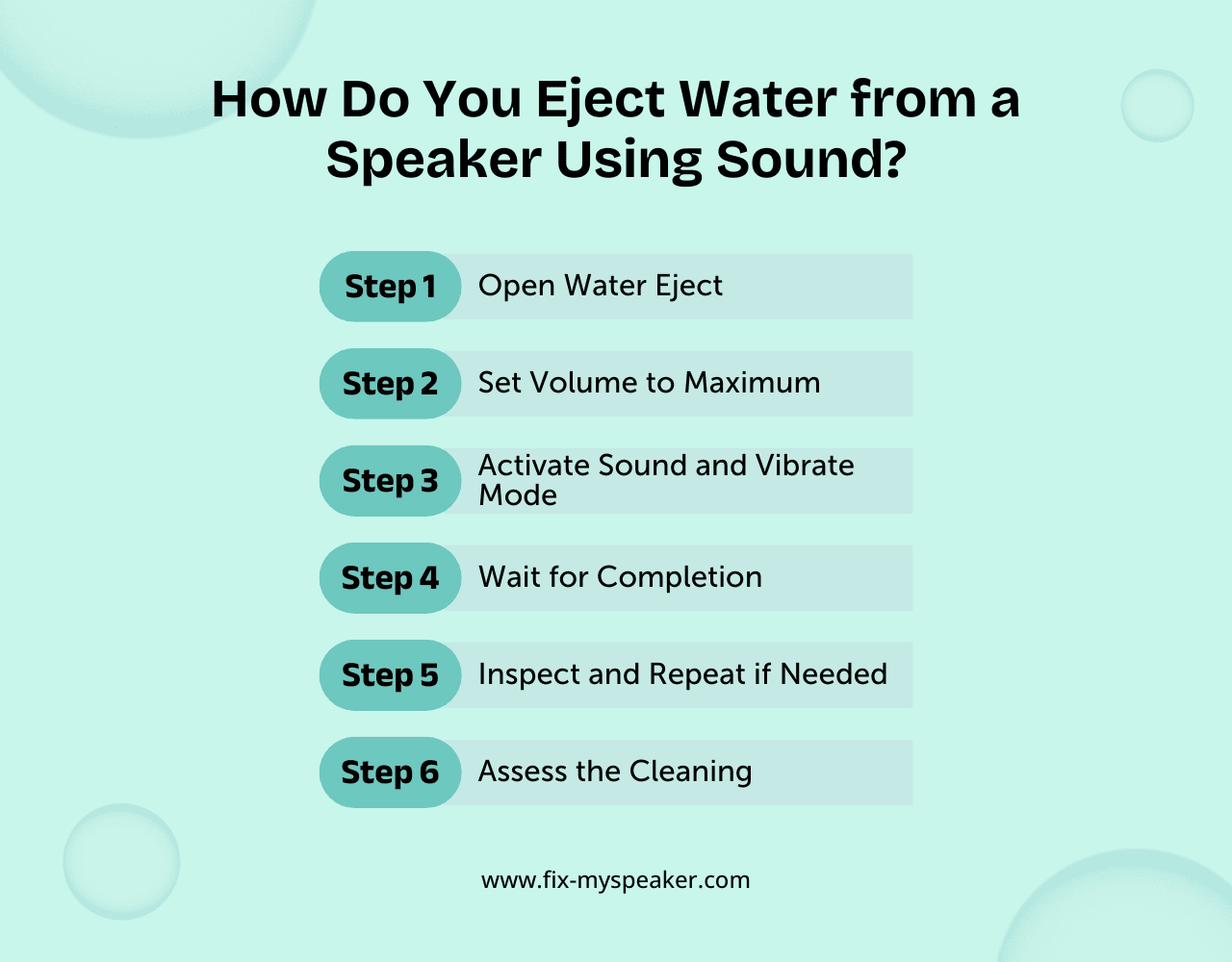 How Do You Eject Water from a Speaker Using Sound?

Step 1 Open Water Eject

Step 2 Set Volume to Maximum

Step 3 Activate Sound and Vibrate Mode

Step 4 Wait for Completion

Step 5 Inspect and Repeat if Needed

Step 6 Assess the Cleaning

www.fix-myspeaker.com